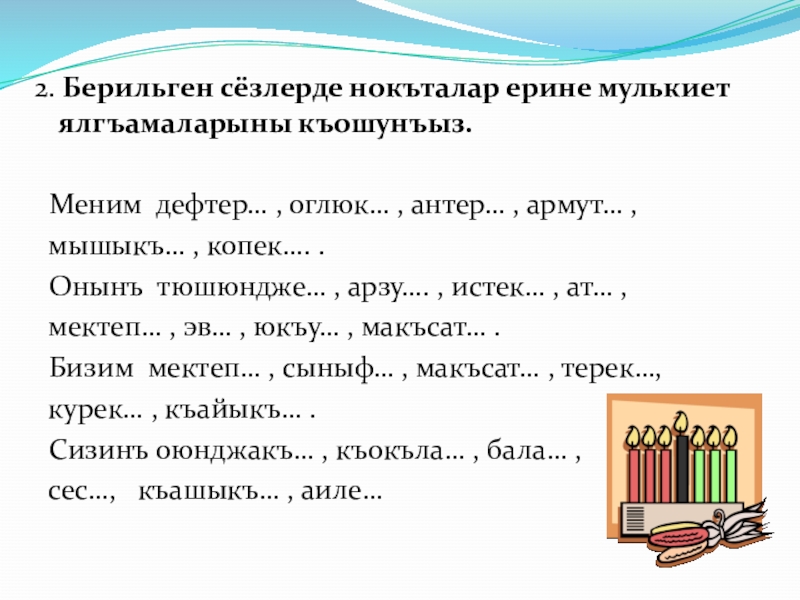 2. Берильген сёзлерде нокъталар ерине мулькиет ялгъамаларыны къошунъыз.

Меним дефтер… , оглюк… , антер… , армут… , мышыкъ… , копек…. .
Онынъ тюшюндже… , арзу…. , истек… , ат… , мектеп… , эв… , юкъу… , макъсат… .
Бизим мектеп… , сыныф… , макъсат… , терек…, курек… , къайыкъ… .
Сизинъ оюнджакъ… , къокъла… , бала… , сес…, къашыкъ… , аиле…